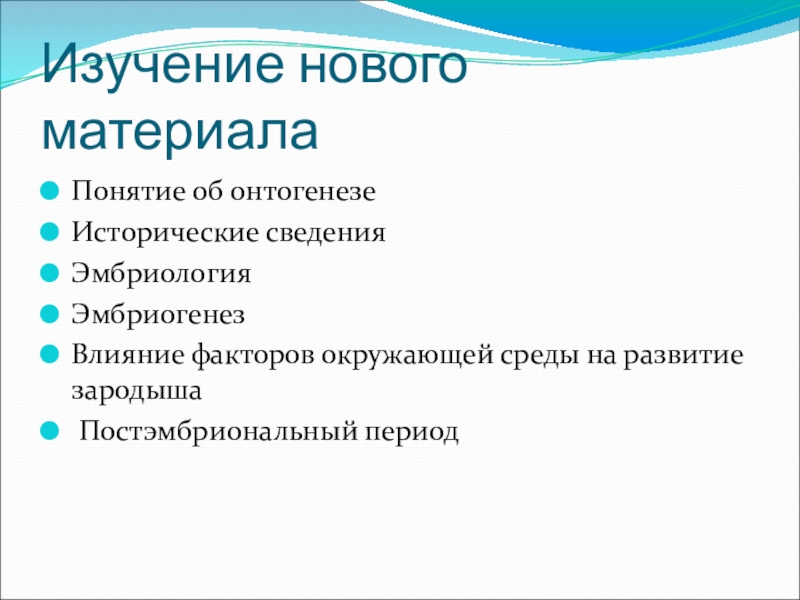 Изучение нового материала

Понятие об онтогенезе
Исторические сведения
Эмбриология
Эмбриогенез
Влияние факторов окружающей среды на развитие зародыша
Постэмбриональный период